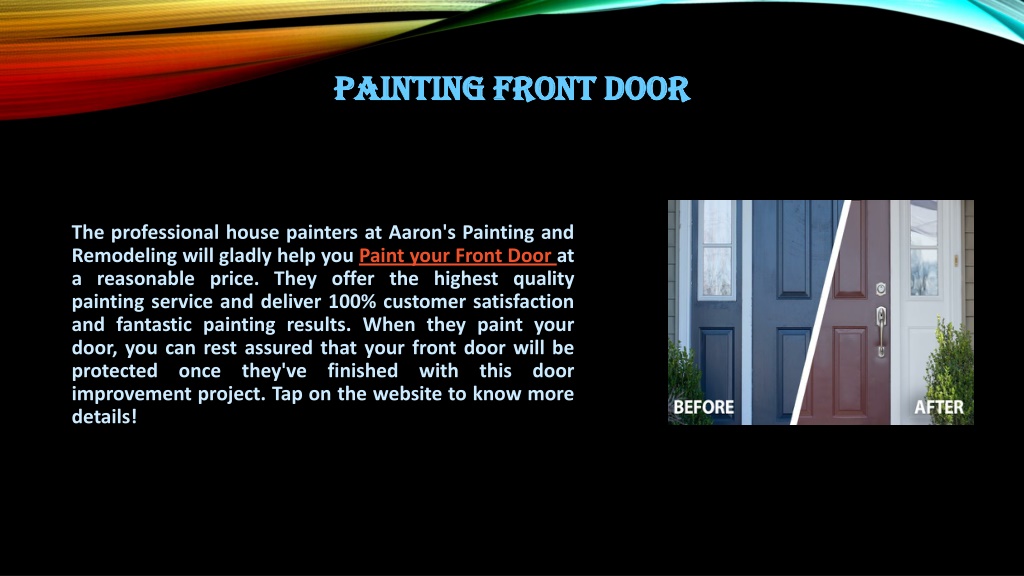 PAINTING FRONT DOOR

The professional house painters at Aaron's Painting and Remodeling will gladly help you Paint your Front Door at a reasonable price. They offer the highest quality painting service and deliver 100% customer satisfaction and fantastic painting results. When they paint your door, you can rest assured that your front door will be protected once they've finished with this door improvement project. Tap on the website to know more details!

BEFORE

AFTER